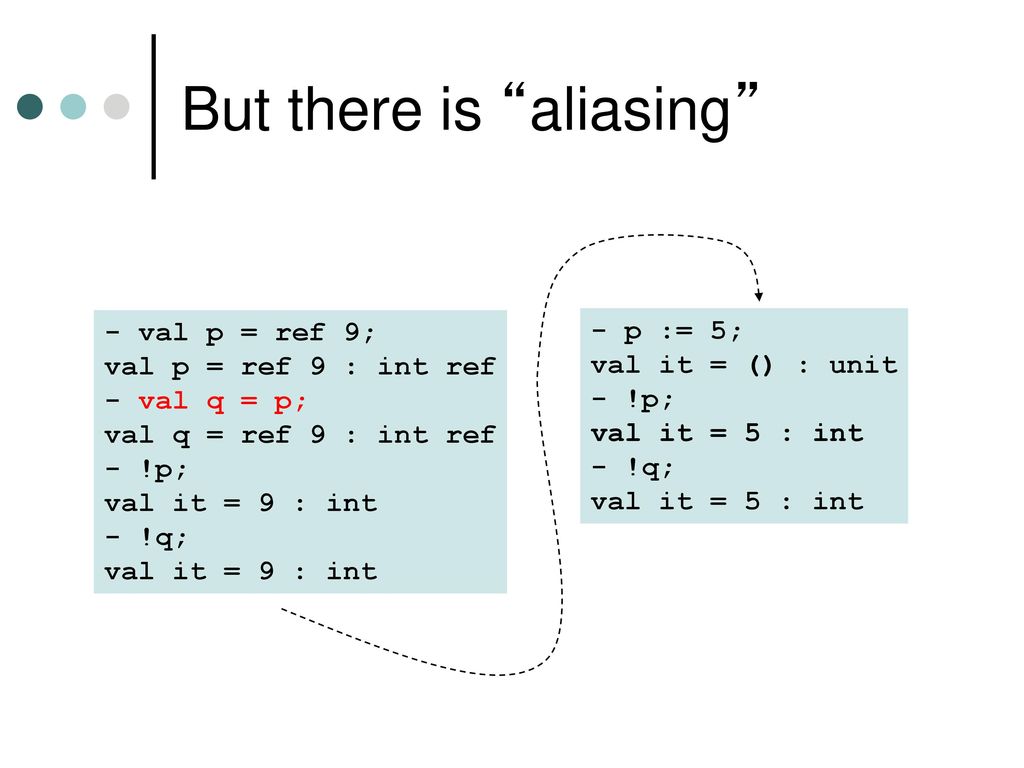 But there is “aliasing”

- val p = ref 9;
val p = ref 9 : int ref
- val q = p;
val q = ref 9 : int ref
- !p;
val it = 9 : int
- !q;
val it = 9 : int

- p := 5;
val it = () : unit
- !p;
val it = 5 : int
- !q;
val it = 5 : int